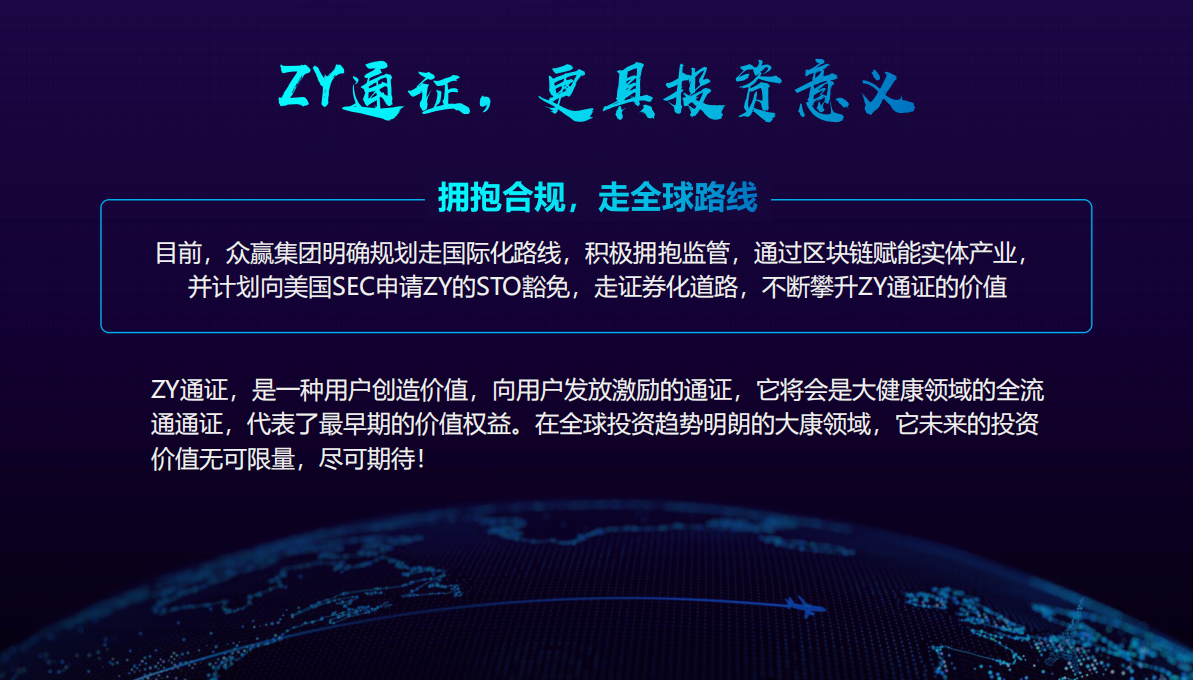 ZY通证，更具投资意义

拥抱合规，走全球路线

目前，众赢集团明确规划走国际化路线，积极拥抱监管，通过区块链赋能实体产业，并计划向美国SEC申请ZY的STO豁免，走证券化道路，不断攀升ZY通证的价值

ZY通证，是一种用户创造价值，向用户发放激励的通证，它将会是大健康领域的全流通通证，代表了最早期的价值权益。在全球投资趋势明朗的大康领域，它未来的投资价值无可限量，尽可期待！